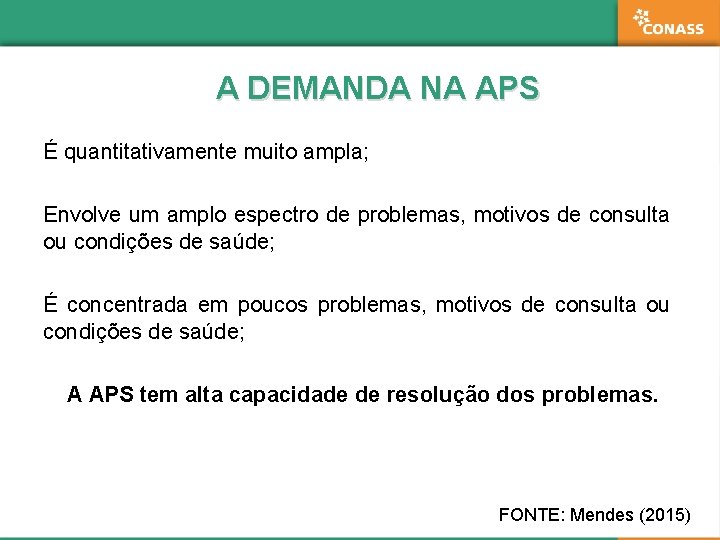 CONASS

A DEMANDA NA APS

É quantitativamente muito ampla;

Envolve um amplo espectro de problemas, motivos de consulta ou condições de saúde;

É concentrada em poucos problemas, motivos de consulta ou condições de saúde;

A APS tem alta capacidade de resolução dos problemas.

FONTE: Mendes (2015)